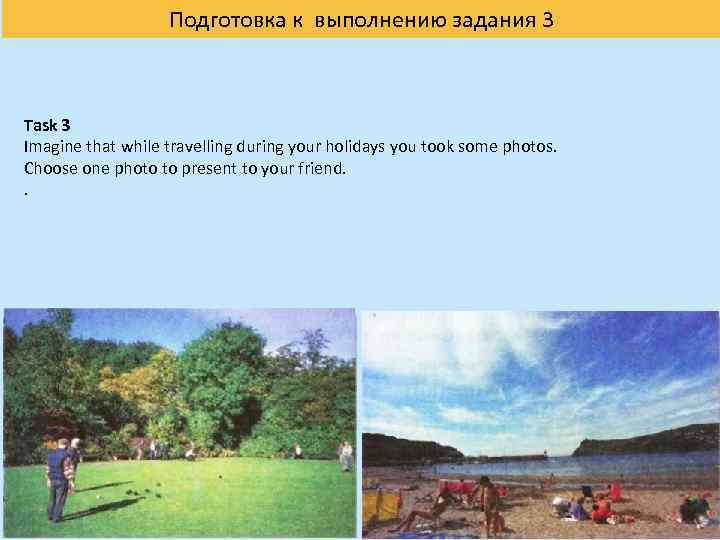 Подготовка к выполнению задания 3

Task 3
Imagine that while travelling during your holidays you took some photos. Choose one photo to present to your friend.
.